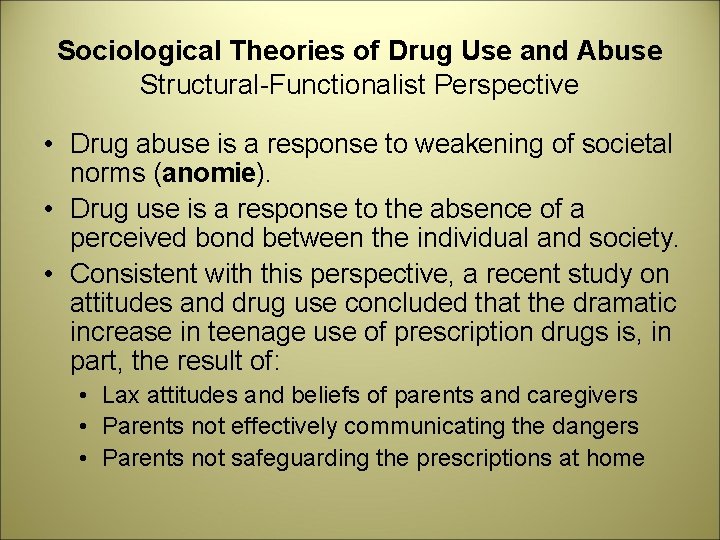 Sociological Theories of Drug Use and Abuse
Structural-Functionalist Perspective

• Drug abuse is a response to weakening of societal norms (anomie).
• Drug use is a response to the absence of a perceived bond between the individual and society.
• Consistent with this perspective, a recent study on attitudes and drug use concluded that the dramatic increase in teenage use of prescription drugs is, in part, the result of:
  • Lax attitudes and beliefs of parents and caregivers
  • Parents not effectively communicating the dangers
  • Parents not safeguarding the prescriptions at home